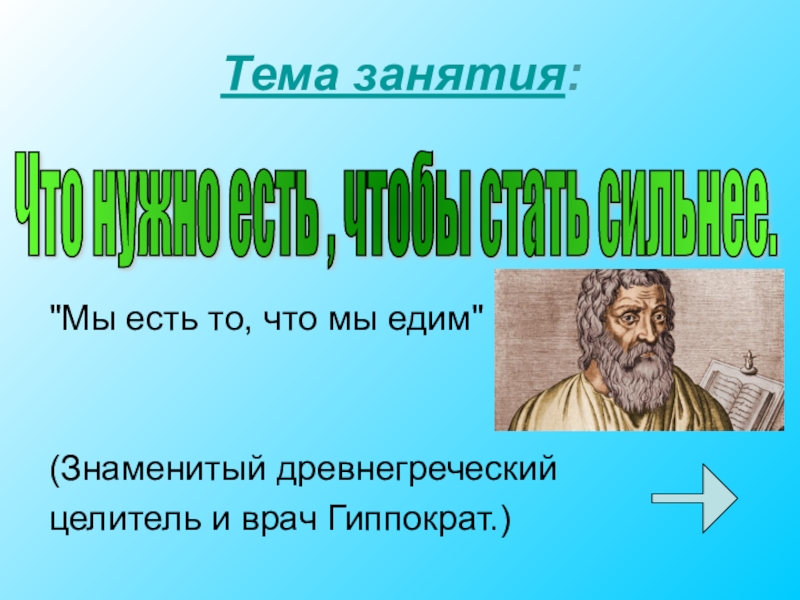 Тема занятия:

Что нужно есть , чтобы стать сильнее.

"Мы есть то, что мы едим"

(Знаменитый древнегреческий целитель и врач Гиппократ.)